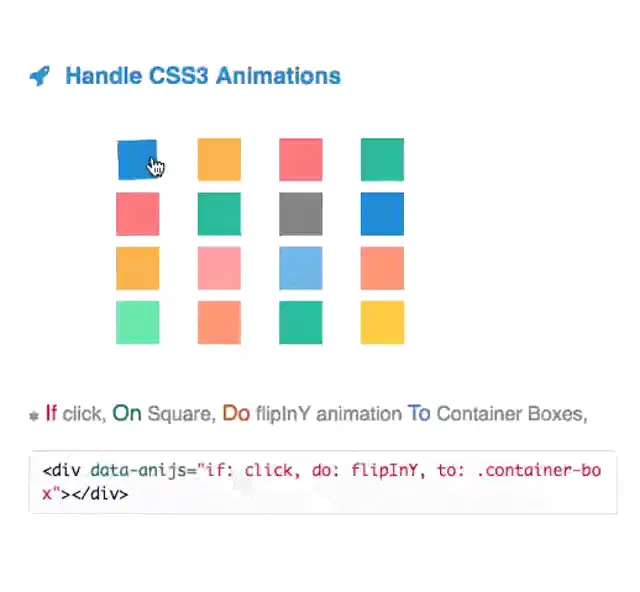 Handle CSS3 Animations

If click, On Square, Do flipInY animation To Container Boxes,

<div data-anijs="if: click, do: flipInY, to: .container-box"></div>